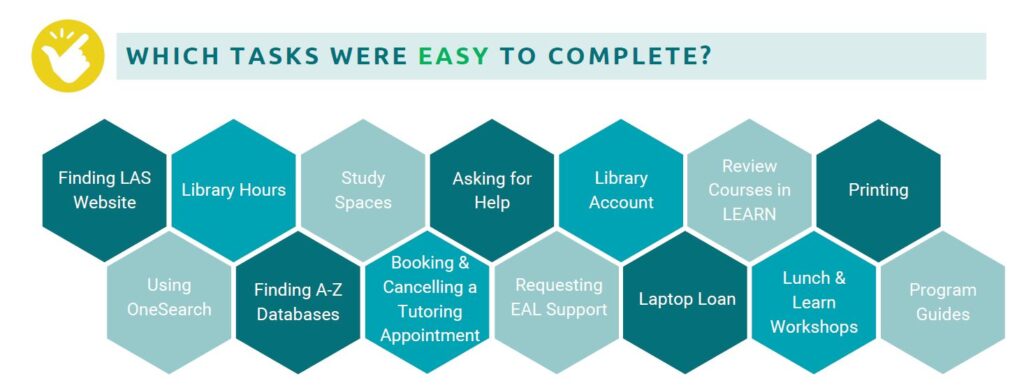 WHICH TASKS WERE EASY TO COMPLETE?

Finding LAS Website

Library Hours

Study Spaces

Asking for Help

Library Account

Review Courses in LEARN

Printing

Using OneSearch

Finding A-Z Databases

Booking & Cancelling a Tutoring Appointment

Requesting EAL Support

Laptop Loan

Lunch & Learn Workshops

Program Guides